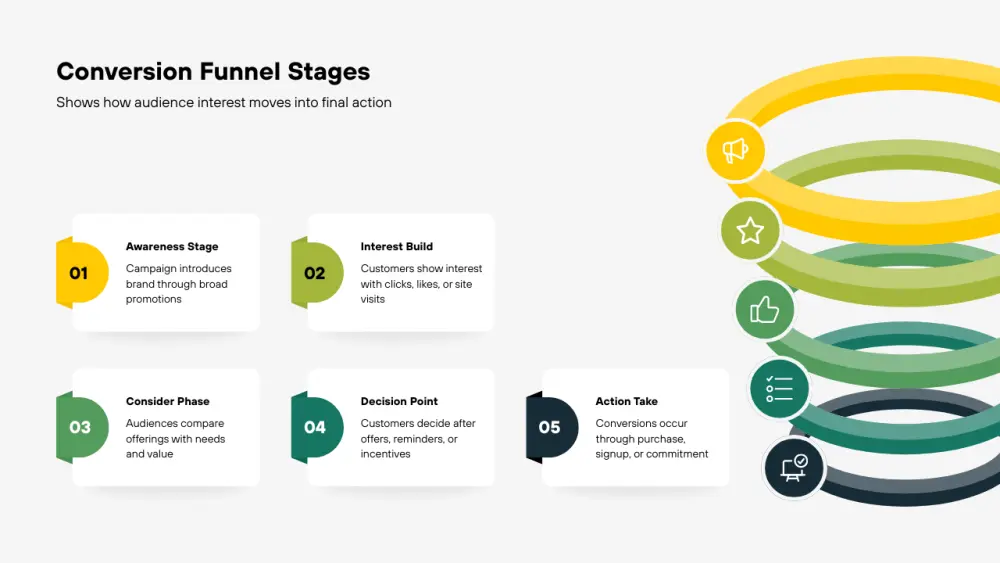 Conversion Funnel Stages

Shows how audience interest moves into final action

01

Awareness Stage

Campaign introduces brand through broad promotions

02

Interest Build

Customers show interest with clicks, likes, or site visits

03

Consider Phase

Audiences compare offerings with needs and value

04

Decision Point

Customers decide after offers, reminders, or incentives

05

Action Take

Conversions occur through purchase, signup, or commitment